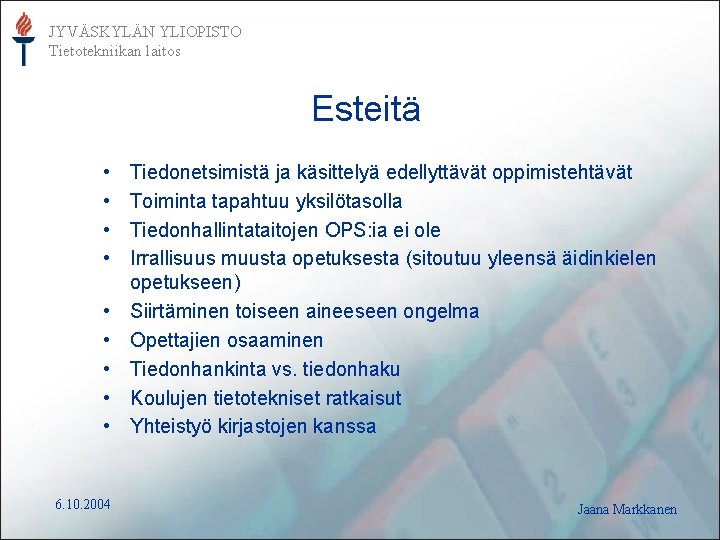 JYVÄSKYLÄN YLIOPISTO
Tietotekniikan laitos

Esteitä

• Tiedonetsimistä ja käsittelyä edellyttävät oppimistehtävät
• Toiminta tapahtuu yksilötasolla
• Tiedonhallintataitojen OPS:ia ei ole
• Irrallisuus muusta opetuksesta (sitoutuu yleensä äidinkielen opetukseen)
• Siirtäminen toiseen aineeseen ongelma
• Opettajien osaaminen
• Tiedonhankinta vs. tiedonhaku
• Koulujen tietotekniset ratkaisut
• Yhteistyö kirjastojen kanssa

6.10.2004

Jaana Markkanen